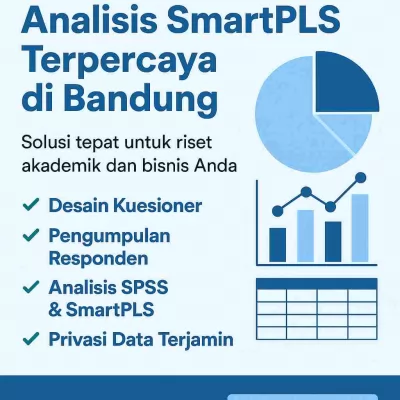 Analisis SmartPLS Terpercaya di Bandung

Solusi tepat untuk riset akademik dan bisnis Anda

✓ Desain Kuesioner
✓ Pengumpulan Responden
✓ Analisis SPSS & SmartPLS
✓ Privasi Data Terjamin